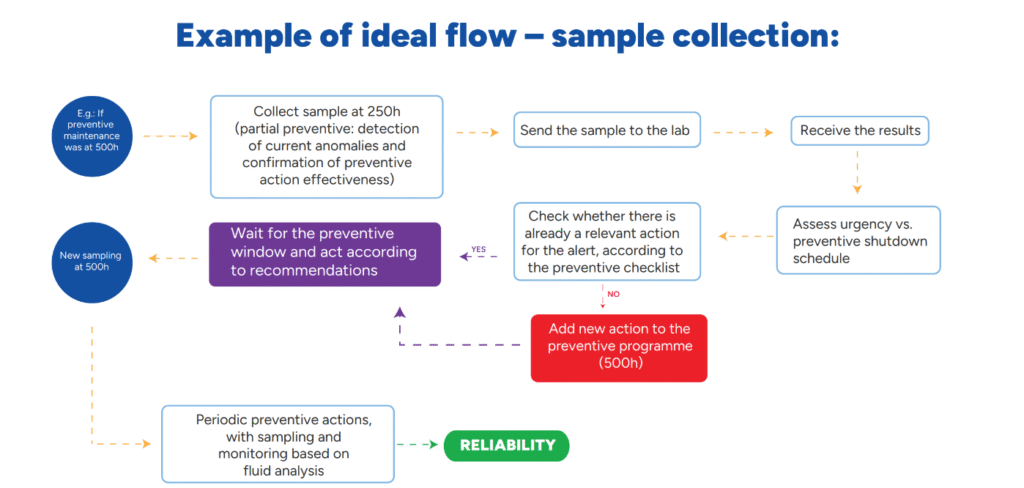 Example of ideal flow – sample collection:

E.g.: If preventive maintenance was at 500h

Collect sample at 250h (partial preventive: detection of current anomalies and confirmation of preventive action effectiveness)

Send the sample to the lab

Receive the results

Assess urgency vs. preventive shutdown schedule

Check whether there is already a relevant action for the alert, according to the preventive checklist

YES

Wait for the preventive window and act according to recommendations

New sampling at 500h

NO

Add new action to the preventive programme (500h)

Periodic preventive actions, with sampling and monitoring based on fluid analysis

RELIABILITY